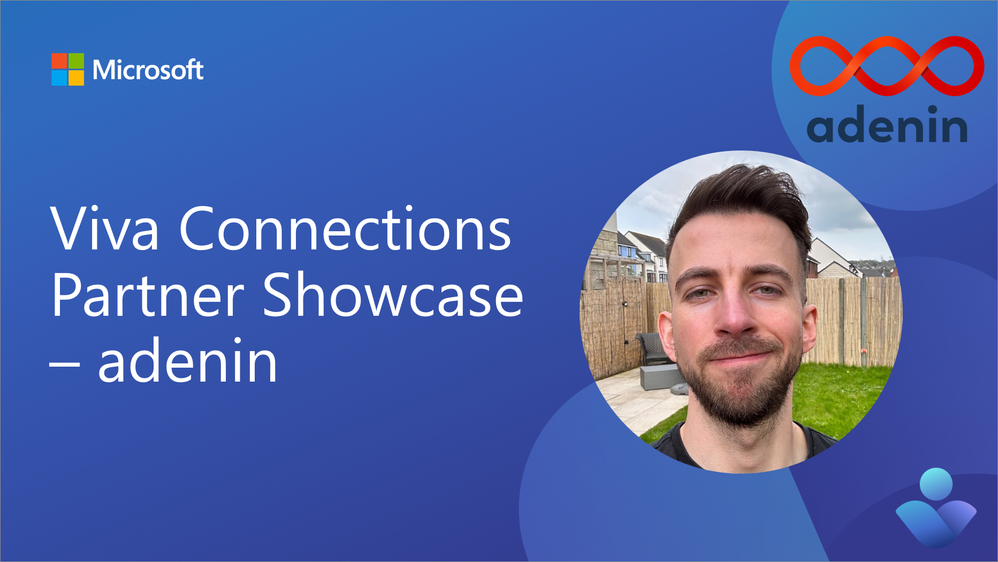 Microsoft

adenin

Viva Connections Partner Showcase – adenin